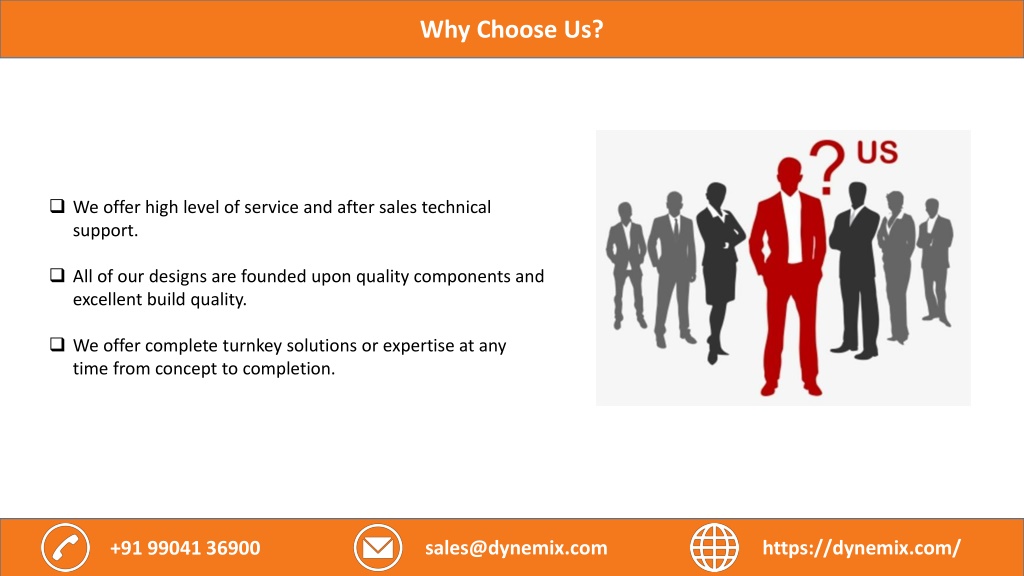 Why Choose Us?

❑ We offer high level of service and after sales technical support.

❑ All of our designs are founded upon quality components and excellent build quality.

❑ We offer complete turnkey solutions or expertise at any time from concept to completion.

? US

+91 99041 36900

sales@dynemix.com

https://dynemix.com/